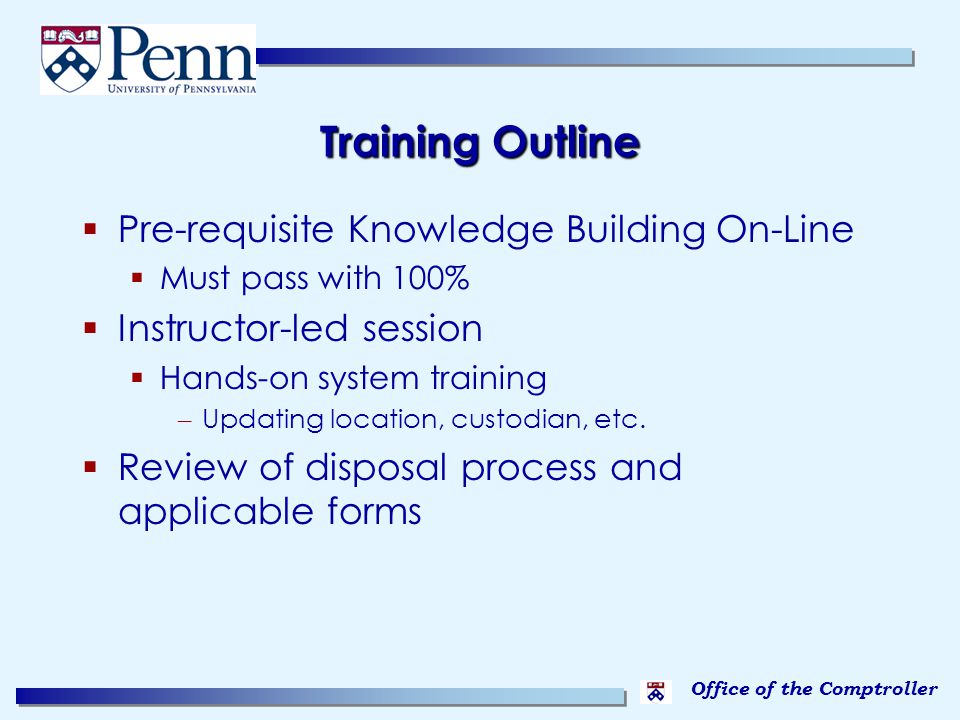 Penn
UNIVERSITY of PENNSYLVANIA

Training Outline

▪ Pre-requisite Knowledge Building On-Line
▪ Must pass with 100%
▪ Instructor-led session
▪ Hands-on system training
– Updating location, custodian, etc.
▪ Review of disposal process and applicable forms

Office of the Comptroller